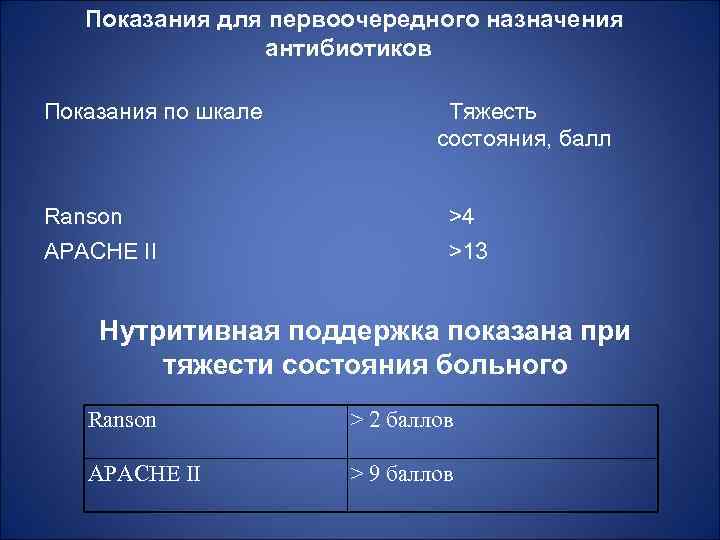 Показания для первоочередного назначения антибиотиков

| Показания по шкале | Тяжесть состояния, балл |
|---|---|
| Ranson | >4 |
| APACHE II | >13 |

Нутритивная поддержка показана при тяжести состояния больного

| Ranson | > 2 баллов |
|---|---|
| APACHE II | > 9 баллов |